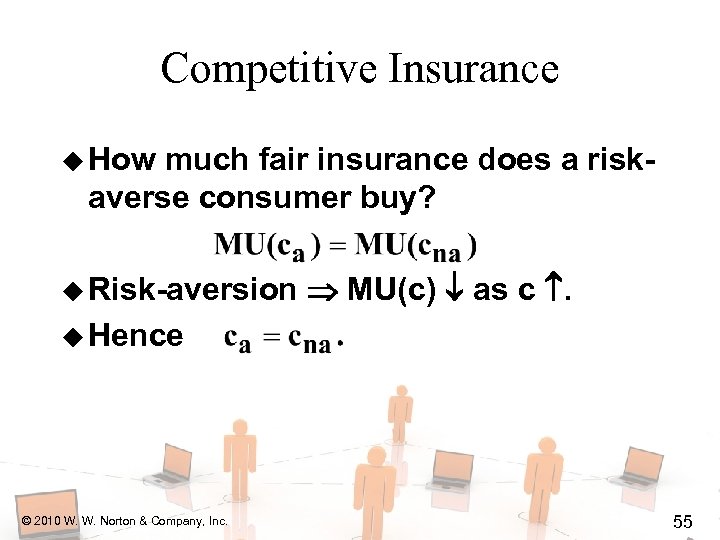 Competitive Insurance

◆ How much fair insurance does a risk-averse consumer buy?

$MU(c_a) = MU(c_{na})$

◆ Risk-aversion $\Rightarrow$ MU(c) $\downarrow$ as c $\uparrow$.

◆ Hence $c_a = c_{na}$.

© 2010 W. W. Norton & Company, Inc.

55